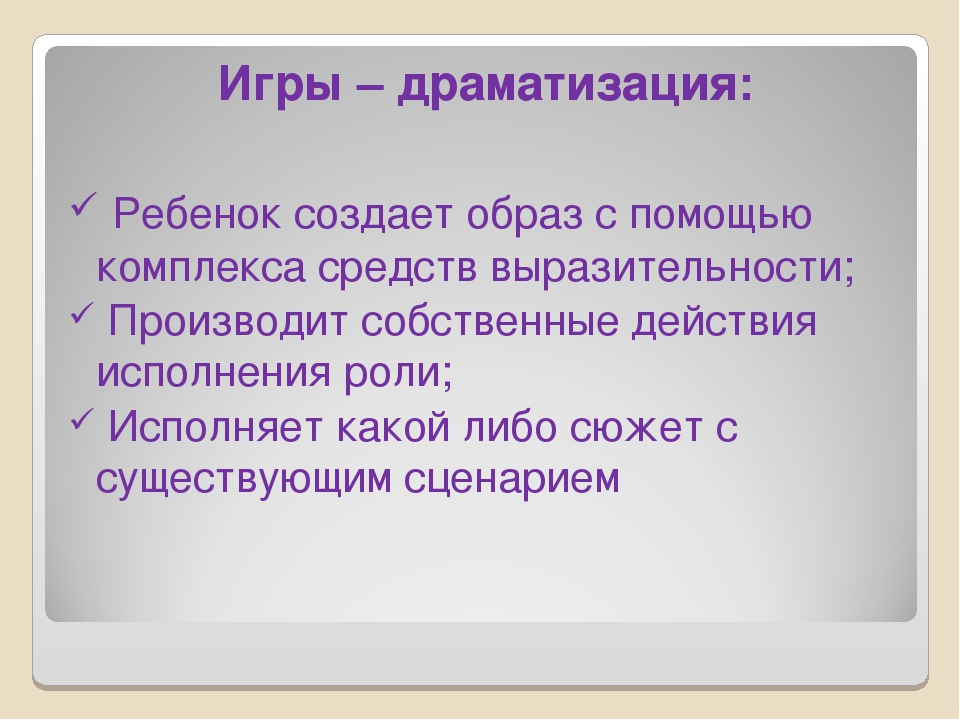 Игры – драматизация:

✓ Ребенок создает образ с помощью комплекса средств выразительности;
✓ Производит собственные действия исполнения роли;
✓ Исполняет какой либо сюжет с существующим сценарием